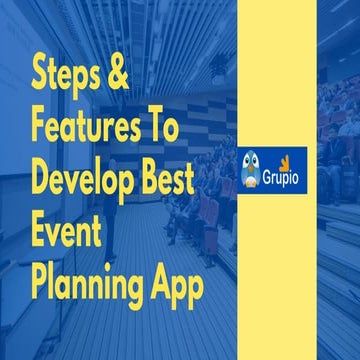 Steps & Features To Develop Best Event Planning App

Grupio